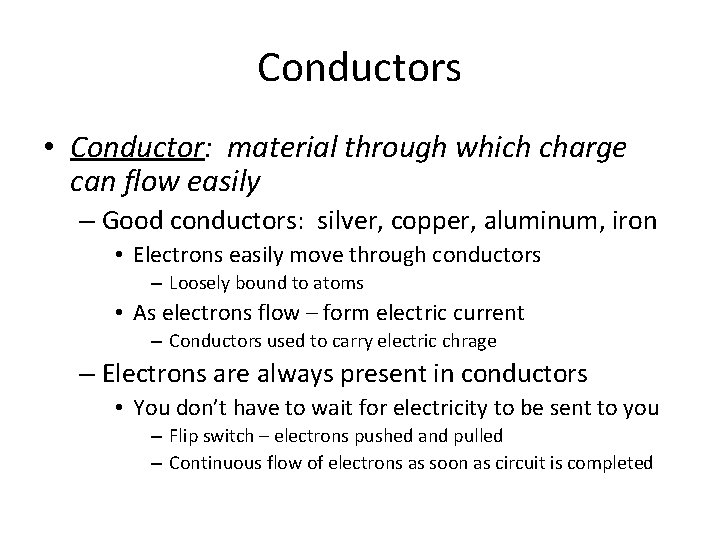 Conductors

• Conductor: material through which charge can flow easily

– Good conductors: silver, copper, aluminum, iron

• Electrons easily move through conductors

– Loosely bound to atoms

• As electrons flow – form electric current

– Conductors used to carry electric chrage

– Electrons are always present in conductors

• You don't have to wait for electricity to be sent to you

– Flip switch – electrons pushed and pulled

– Continuous flow of electrons as soon as circuit is completed